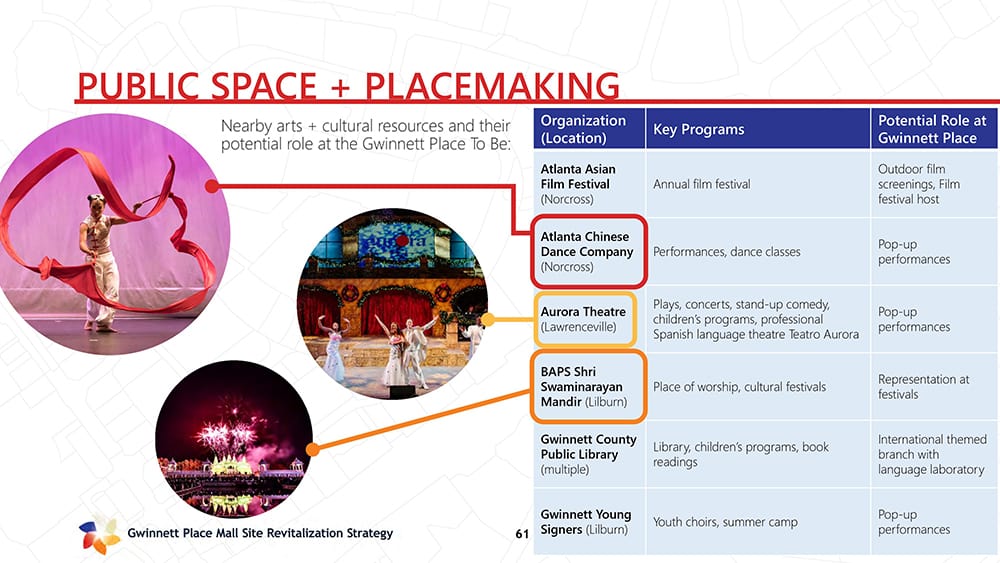 PUBLIC SPACE + PLACEMAKING

Nearby arts + cultural resources and their potential role at the Gwinnett Place To Be:

| Organization (Location) | Key Programs | Potential Role at Gwinnett Place |
|---|---|---|
| Atlanta Asian Film Festival (Norcross) | Annual film festival | Outdoor film screenings, Film festival host |
| Atlanta Chinese Dance Company (Norcross) | Performances, dance classes | Pop-up performances |
| Aurora Theatre (Lawrenceville) | Plays, concerts, stand-up comedy, children's programs, professional Spanish language theatre Teatro Aurora | Pop-up performances |
| BAPS Shri Swaminarayan Mandir (Lilburn) | Place of worship, cultural festivals | Representation at festivals |
| Gwinnett County Public Library (multiple) | Library, children's programs, book readings | International themed branch with language laboratory |
| Gwinnett Young Signers (Lilburn) | Youth choirs, summer camp | Pop-up performances |

Gwinnett Place Mall Site Revitalization Strategy

61